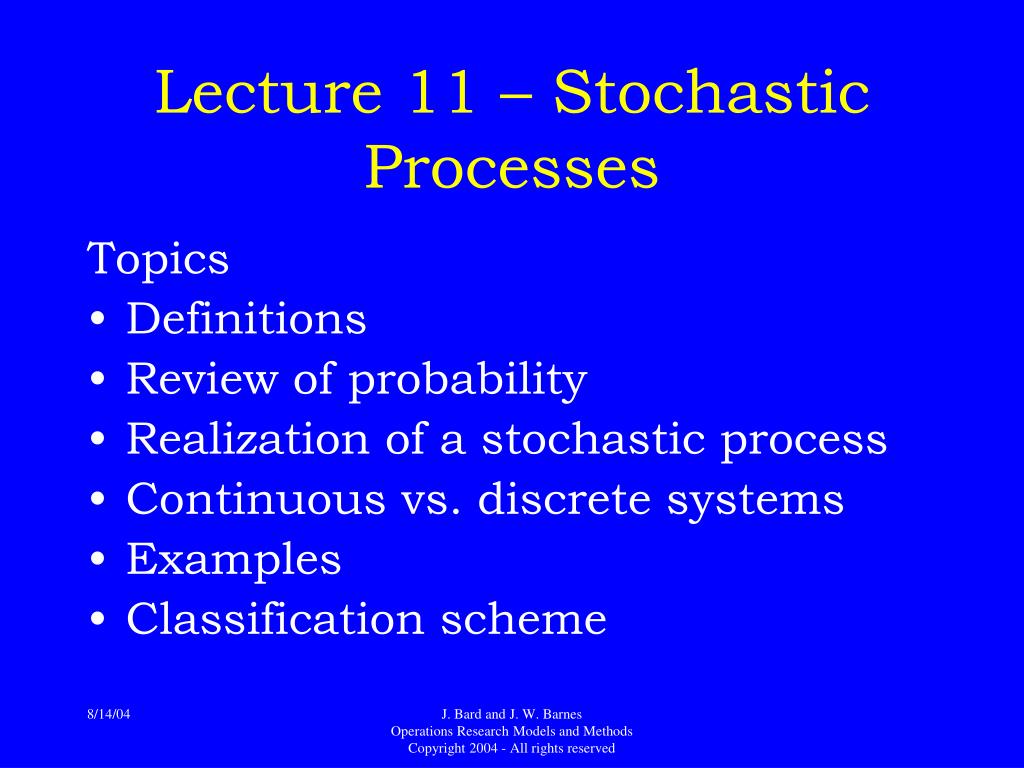 Lecture 11 – Stochastic Processes

Topics
• Definitions
• Review of probability
• Realization of a stochastic process
• Continuous vs. discrete systems
• Examples
• Classification scheme

8/14/04

J. Bard and J. W. Barnes
Operations Research Models and Methods
Copyright 2004 - All rights reserved